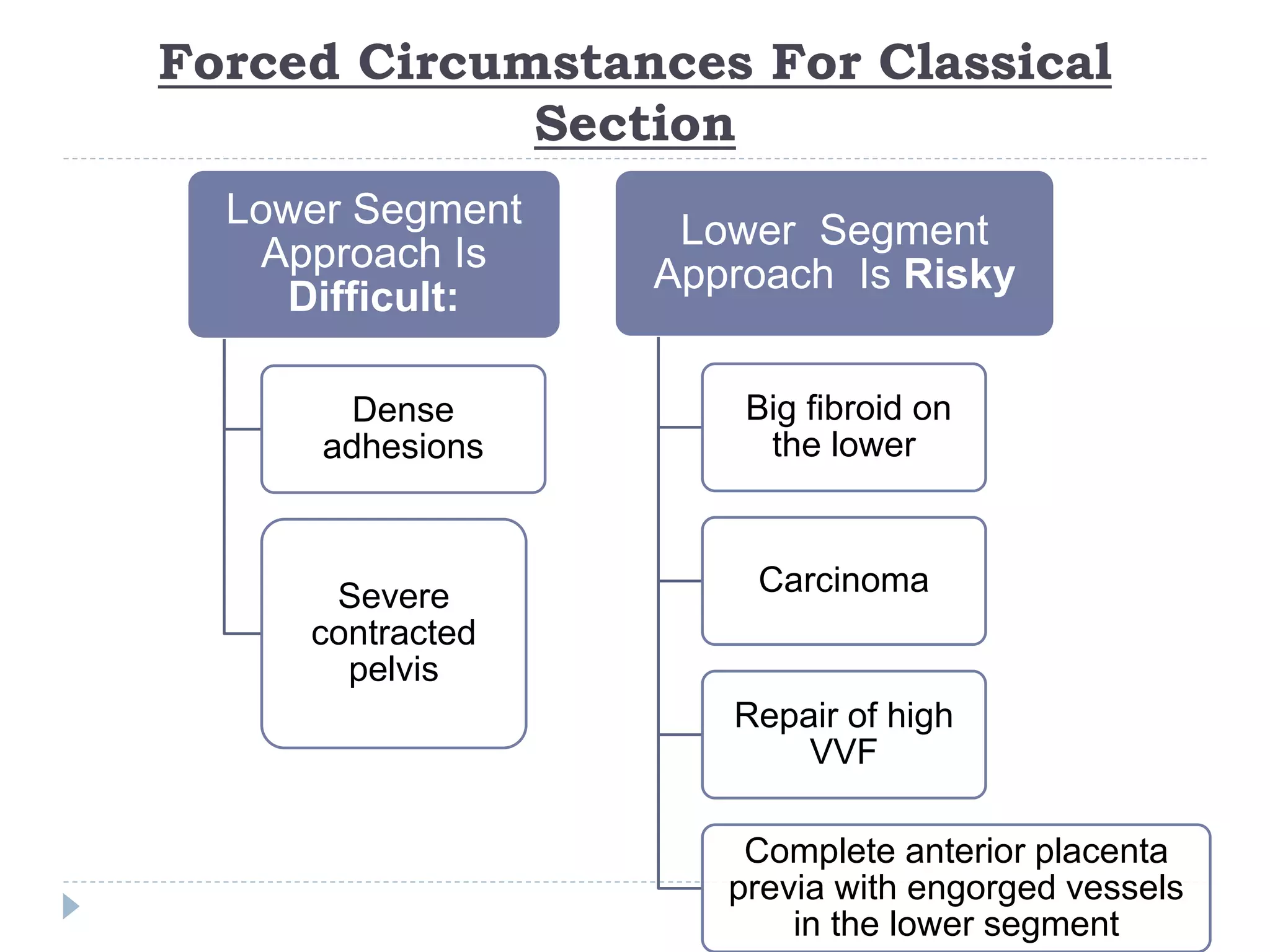 Forced Circumstances For Classical Section

Lower Segment Approach Is Difficult:

Dense adhesions

Severe contracted pelvis

Lower Segment Approach Is Risky

Big fibroid on the lower

Carcinoma

Repair of high VVF

Complete anterior placenta previa with engorged vessels in the lower segment